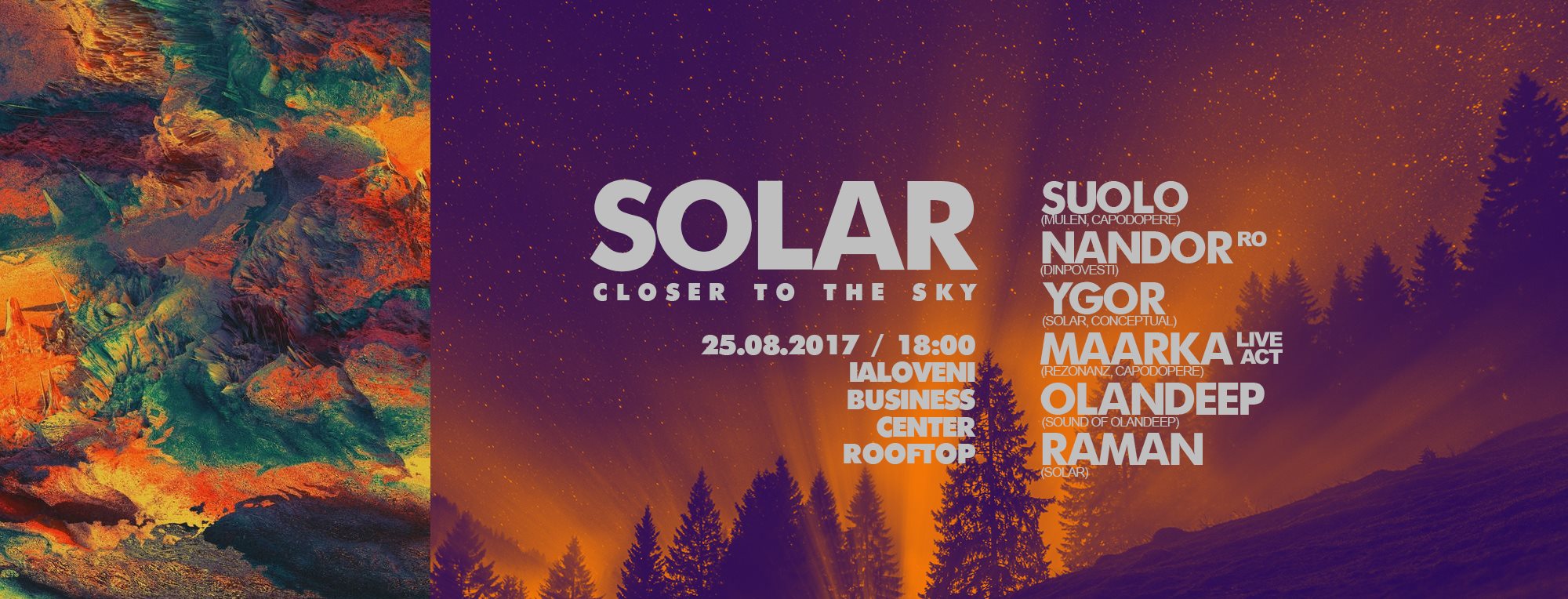 SOLAR
CLOSER TO THE SKY

25.08.2017 / 18:00
IALOVENI
BUSINESS
CENTER
ROOFTOP

SUOLO
(MULEN, CAPODOPERE)
NANDOR RO
(DINPOVESTI)
YGOR
(SOLAR, CONCEPTUAL)
MAARKA LIVE ACT
(REZONANZ, CAPODOPERE)
OLANDEEP
(SOUND OF OLANDEEP)
RAMAN
(SOLAR)